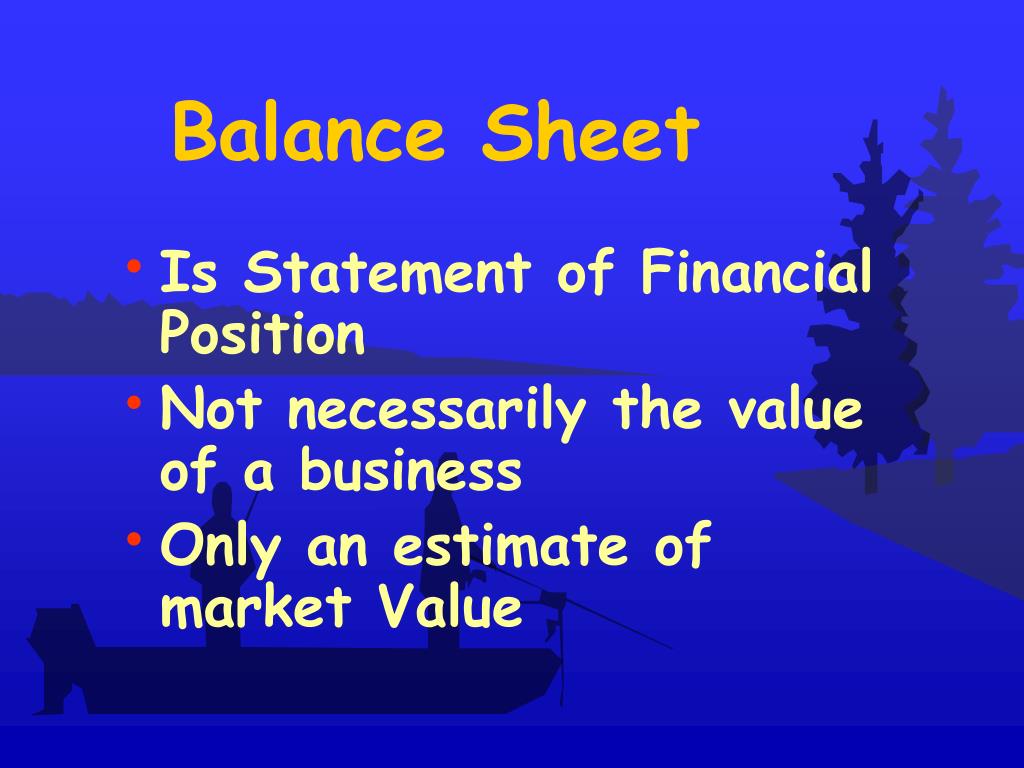 Balance Sheet

• Is Statement of Financial Position
• Not necessarily the value of a business
• Only an estimate of market Value